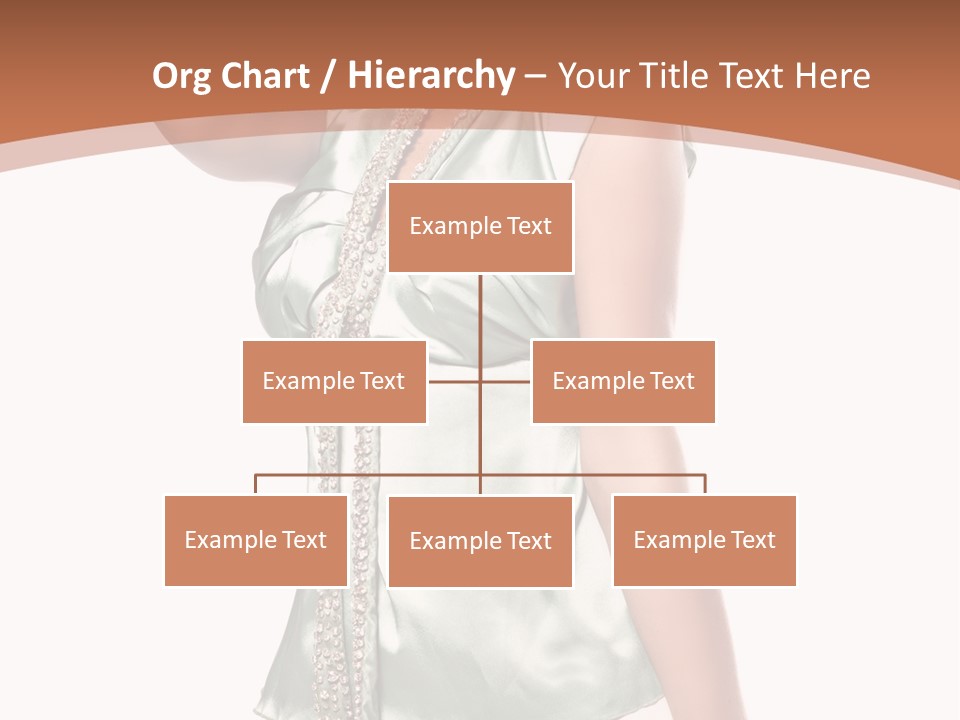 Org Chart / Hierarchy – Your Title Text Here

Example Text

Example Text

Example Text

Example Text

Example Text

Example Text